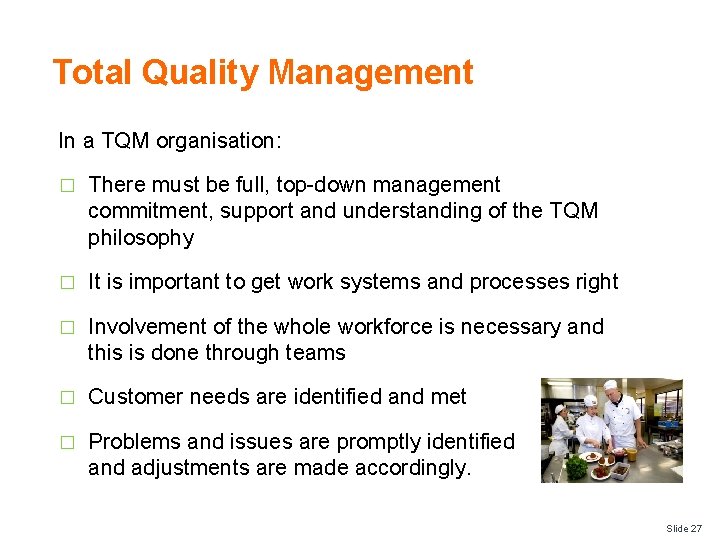 Total Quality Management

In a TQM organisation:

□ There must be full, top-down management commitment, support and understanding of the TQM philosophy

□ It is important to get work systems and processes right

□ Involvement of the whole workforce is necessary and this is done through teams

□ Customer needs are identified and met

□ Problems and issues are promptly identified and adjustments are made accordingly.

Slide 27